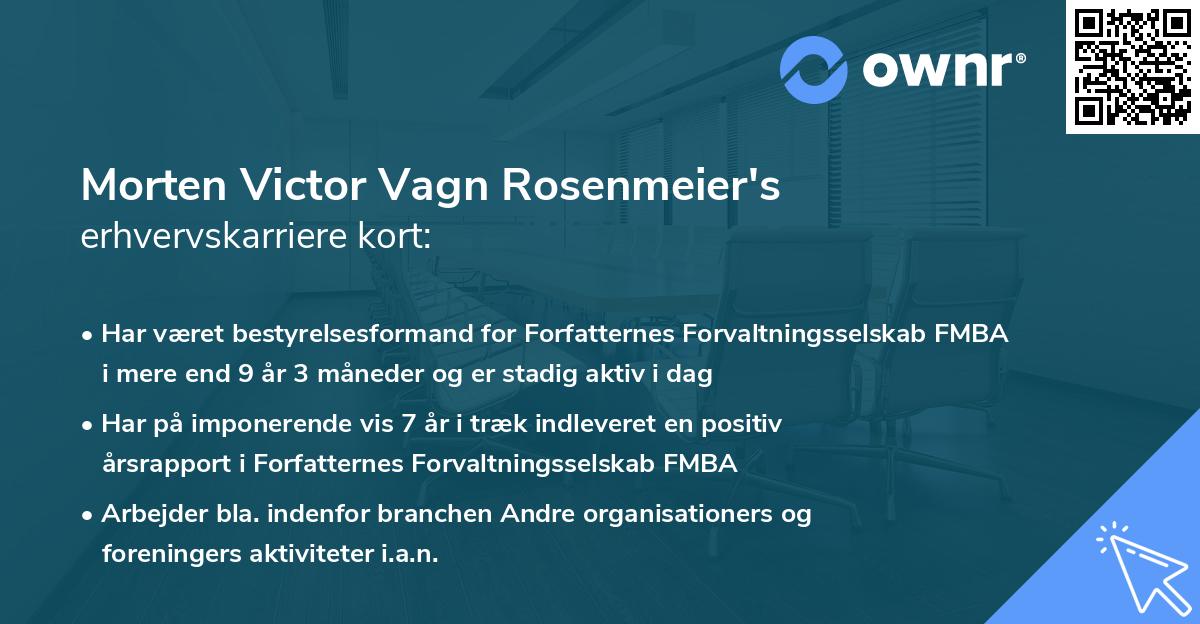 ownr®

Morten Victor Vagn Rosenmeier's
erhvervskarriere kort:

• Har været bestyrelsesformand for Forfatternes Forvaltningsselskab FMBA i mere end 9 år 3 måneder og er stadig aktiv i dag
• Har på imponerende vis 7 år i træk indleveret en positiv årsrapport i Forfatternes Forvaltningsselskab FMBA
• Arbejder bla. indenfor branchen Andre organisationers og foreningers aktiviteter i.a.n.